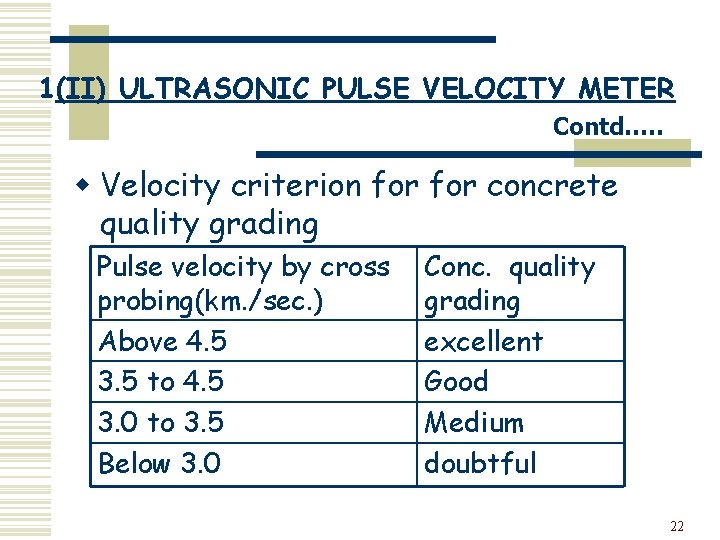 1(II) ULTRASONIC PULSE VELOCITY METER

Contd.....

Velocity criterion for for concrete quality grading

| Pulse velocity by cross probing(km./sec.) | Conc. quality grading |
|---|---|
| Above 4.5 | excellent |
| 3.5 to 4.5 | Good |
| 3.0 to 3.5 | Medium |
| Below 3.0 | doubtful |

22